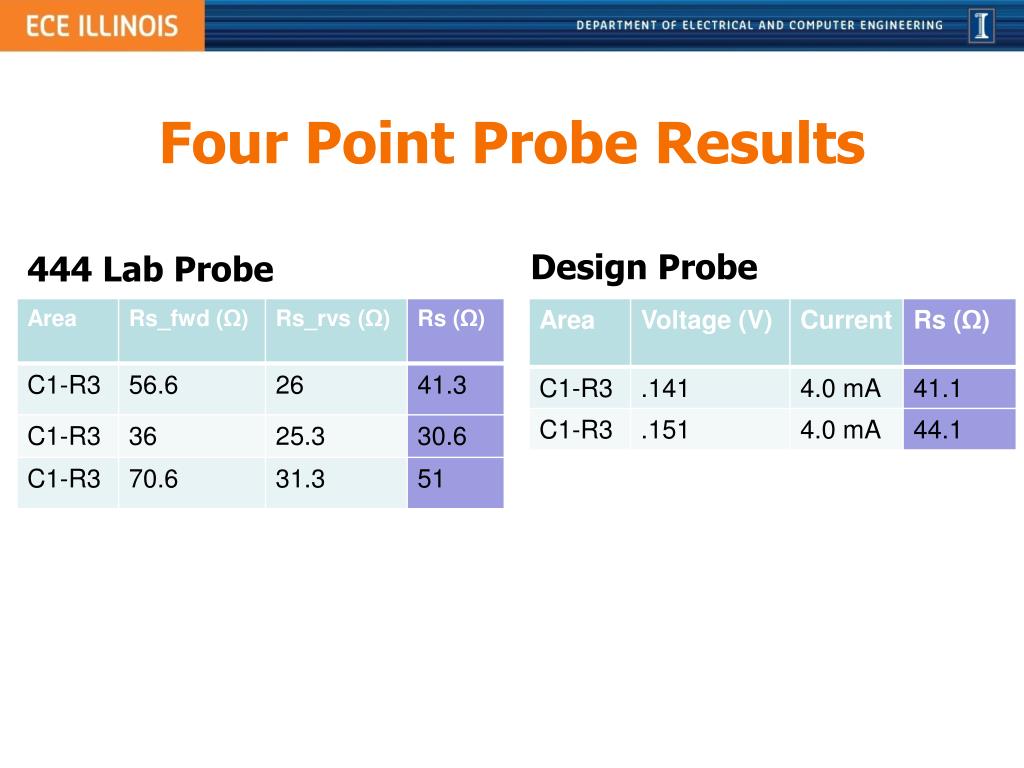 ECE ILLINOIS

DEPARTMENT OF ELECTRICAL AND COMPUTER ENGINEERING

I

Four Point Probe Results

444 Lab Probe

| Area | Rs_fwd (Ω) | Rs_rvs (Ω) | Rs (Ω) |
|---|---|---|---|
| C1-R3 | 56.6 | 26 | 41.3 |
| C1-R3 | 36 | 25.3 | 30.6 |
| C1-R3 | 70.6 | 31.3 | 51 |

Design Probe

| Area | Voltage (V) | Current | Rs (Ω) |
|---|---|---|---|
| C1-R3 | .141 | 4.0 mA | 41.1 |
| C1-R3 | .151 | 4.0 mA | 44.1 |